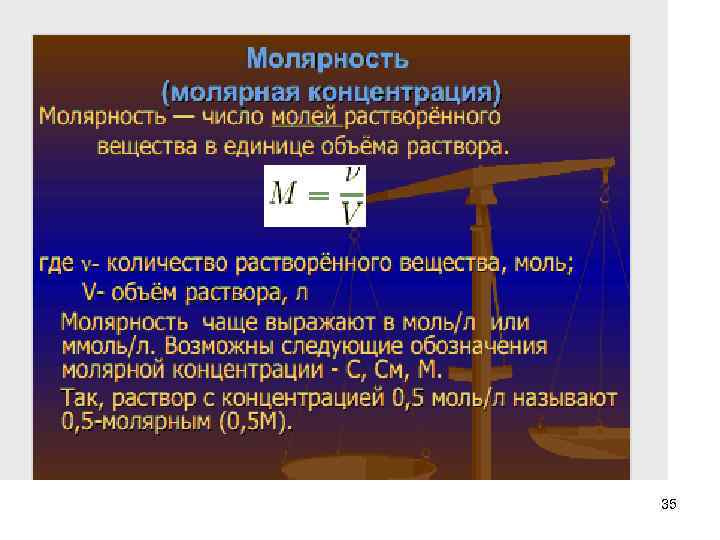 Молярность
(молярная концентрация)

Молярность — число молей растворённого вещества в единице объёма раствора.

$M = \frac{\nu}{V}$

где ν- количество растворённого вещества, моль;
V- объём раствора, л

Молярность чаще выражают в моль/л или ммоль/л. Возможны следующие обозначения молярной концентрации - С, См, М.

Так, раствор с концентрацией 0,5 моль/л называют 0,5-молярным (0,5М).

35